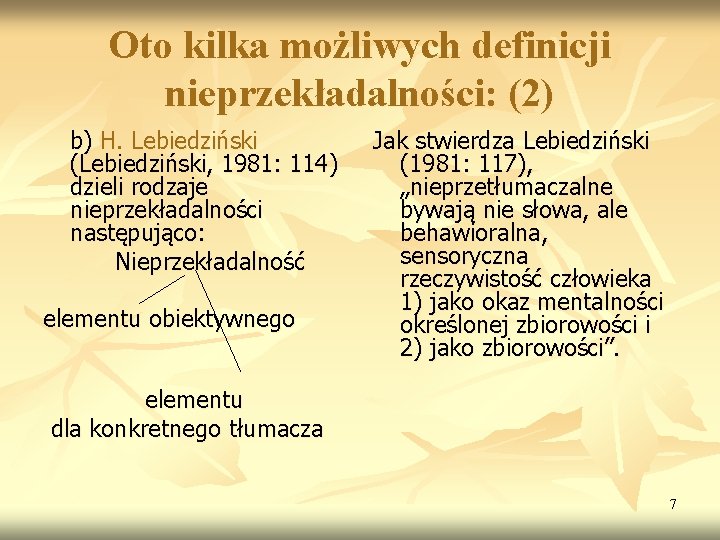 Oto kilka możliwych definicji nieprzekładalności: (2)

b) H. Lebiedziński (Lebiedziński, 1981: 114) dzieli rodzaje nieprzekładalności następująco:

Nieprzekładalność

elementu obiektywnego

elementu dla konkretnego tłumacza

Jak stwierdza Lebiedziński (1981: 117), „nieprzetłumaczalne bywają nie słowa, ale behawioralna, sensoryczna rzeczywistość człowieka 1) jako okaz mentalności określonej zbiorowości i 2) jako zbiorowości”.

7